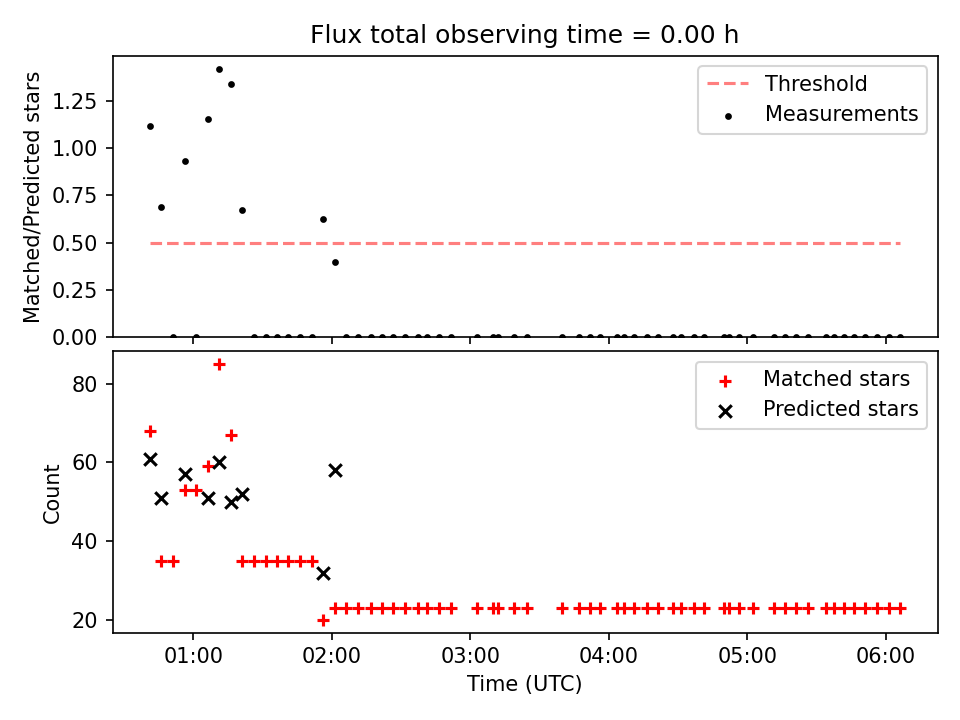 Flux total observing time = 0.00 h

Matched/Predicted stars

1.25
1.00
0.75
0.50
0.25
0.00

Threshold
Measurements

Count

80
60
40
20

Matched stars
Predicted stars

01:00
02:00
03:00
04:00
05:00
06:00

Time (UTC)